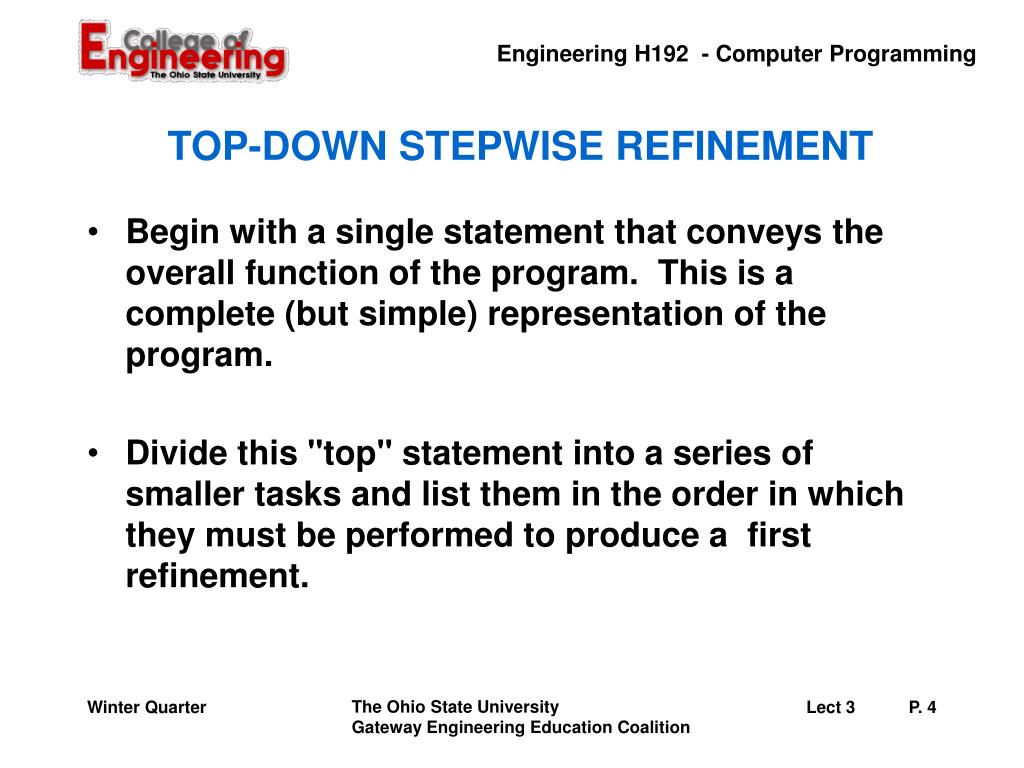 College of Engineering
The Ohio State University

Engineering H192 - Computer Programming

TOP-DOWN STEPWISE REFINEMENT

• Begin with a single statement that conveys the overall function of the program. This is a complete (but simple) representation of the program.

• Divide this "top" statement into a series of smaller tasks and list them in the order in which they must be performed to produce a first refinement.

Winter Quarter

The Ohio State University
Gateway Engineering Education Coalition

Lect 3

P. 4